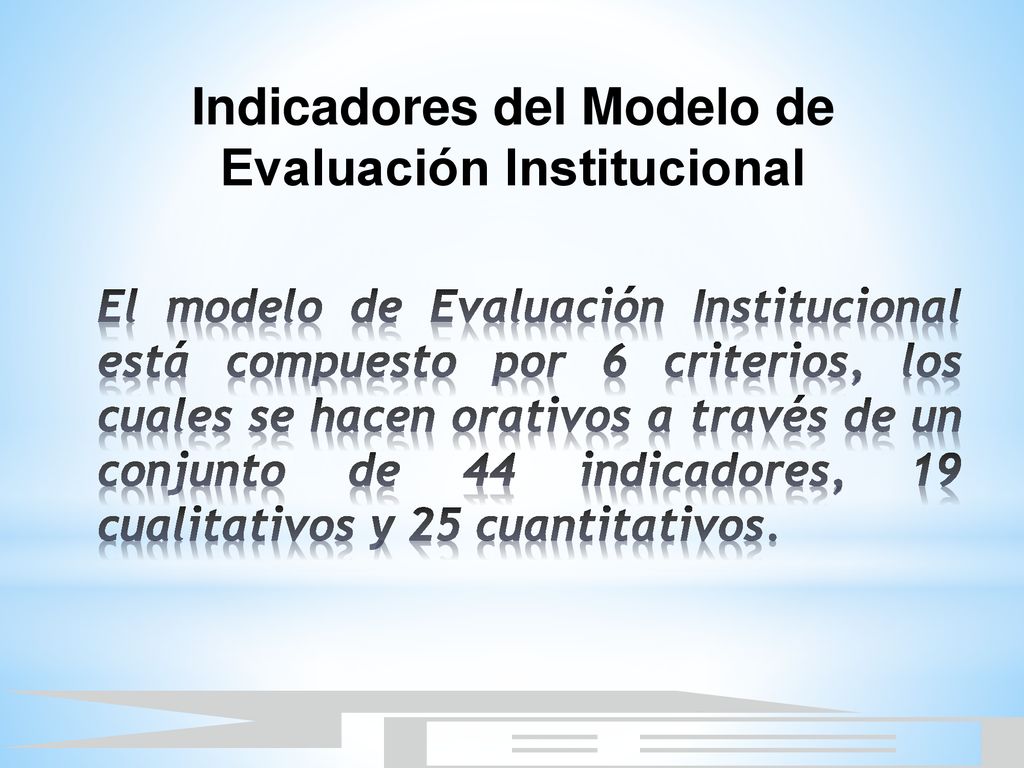 Indicadores del Modelo de Evaluación Institucional

El modelo de Evaluación Institucional está compuesto por 6 criterios, los cuales se hacen orativos a través de un conjunto de 44 indicadores, 19 cualitativos y 25 cuantitativos.